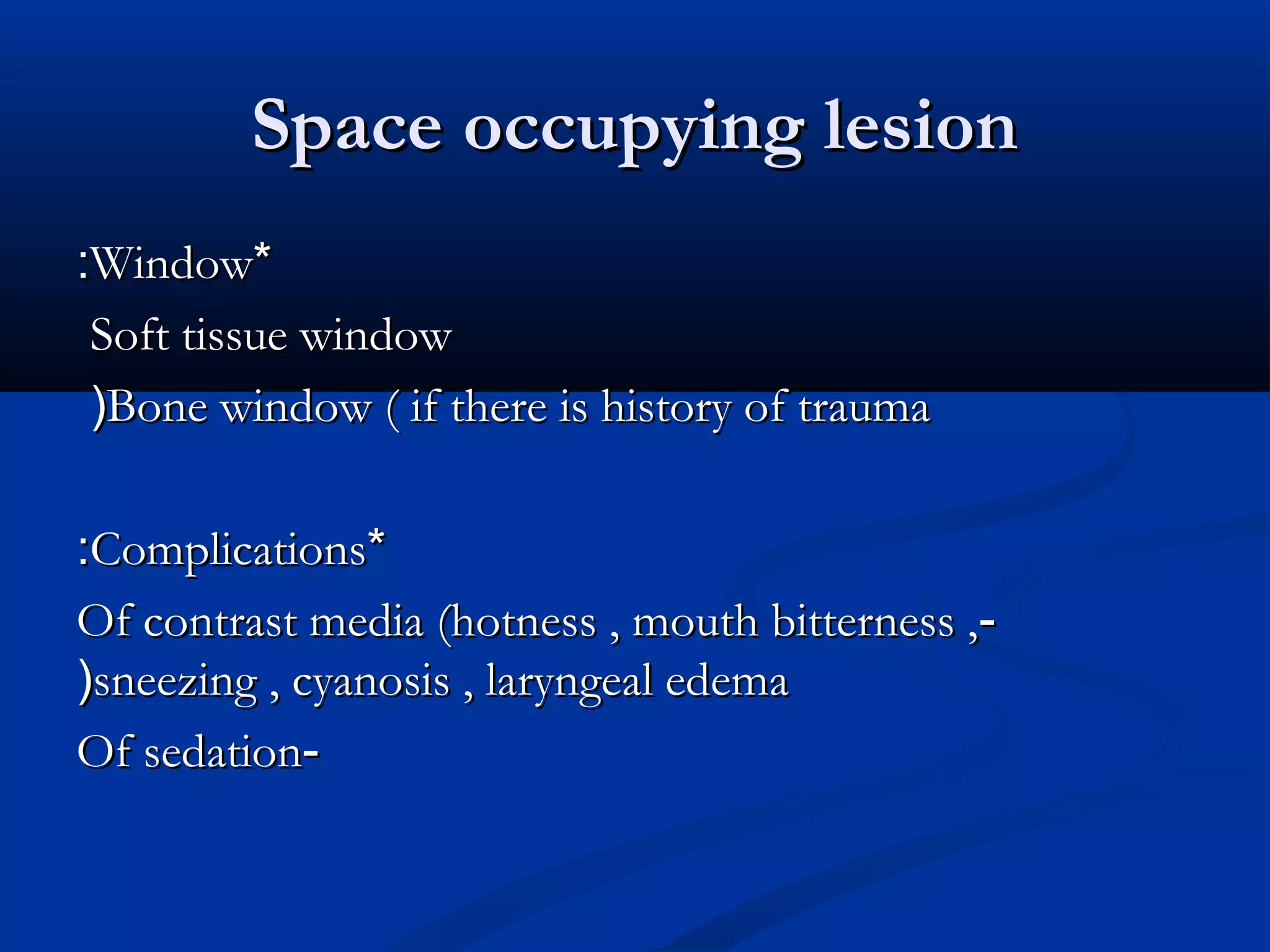 Space occupying lesion

:Window*

Soft tissue window

)Bone window ( if there is history of trauma

:Complications*

Of contrast media (hotness , mouth bitterness ,- )sneezing , cyanosis , laryngeal edema

Of sedation-